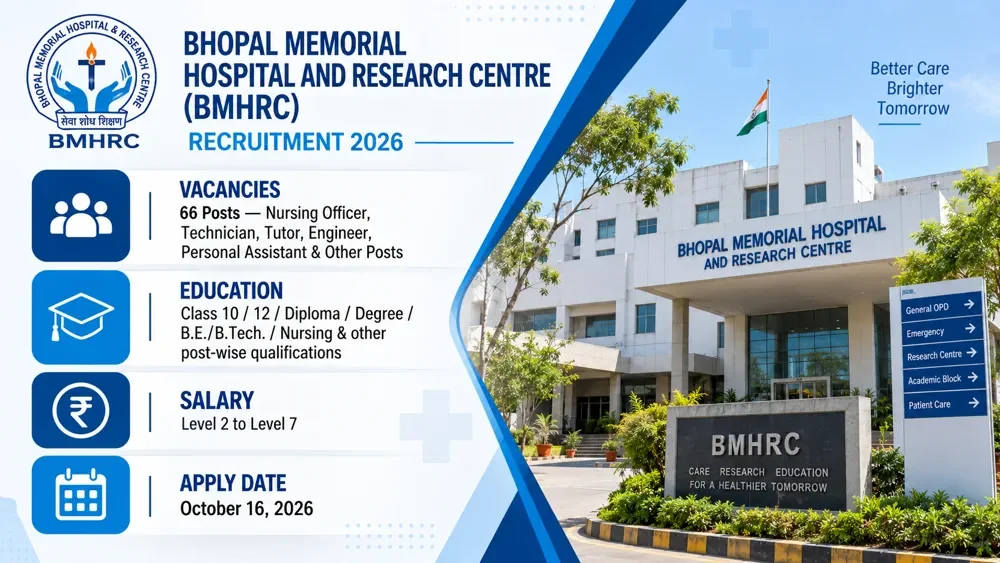 BHOPAL MEMORIAL HOSPITAL & RESEARCH CENTRE

सेवा शोध शिक्षण

BMHRC

BHOPAL MEMORIAL HOSPITAL AND RESEARCH CENTRE (BMHRC)

RECRUITMENT 2026

VACANCIES

66 Posts — Nursing Officer, Technician, Tutor, Engineer, Personal Assistant & Other Posts

EDUCATION

Class 10 / 12 / Diploma / Degree / B.E./B.Tech. / Nursing & other post-wise qualifications

SALARY

Level 2 to Level 7

APPLY DATE

October 16, 2026

Better Care Brighter Tomorrow

BHOPAL MEMORIAL HOSPITAL AND RESEARCH CENTRE

General OPD →
Emergency →
Research Centre →
Academic Block →
Patient Care →

BMHRC

CARE RESEARCH EDUCATION FOR A HEALTHIER TOMORROW